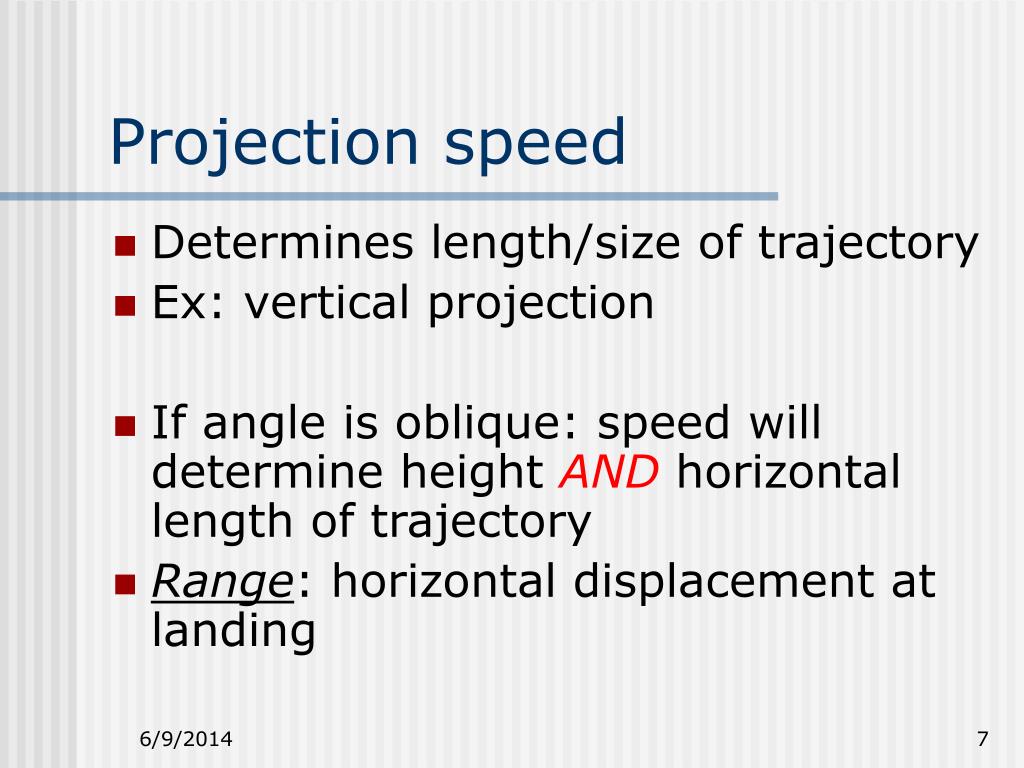 Projection speed

Determines length/size of trajectory

Ex: vertical projection

If angle is oblique: speed will determine height AND horizontal length of trajectory

Range: horizontal displacement at landing

6/9/2014

7